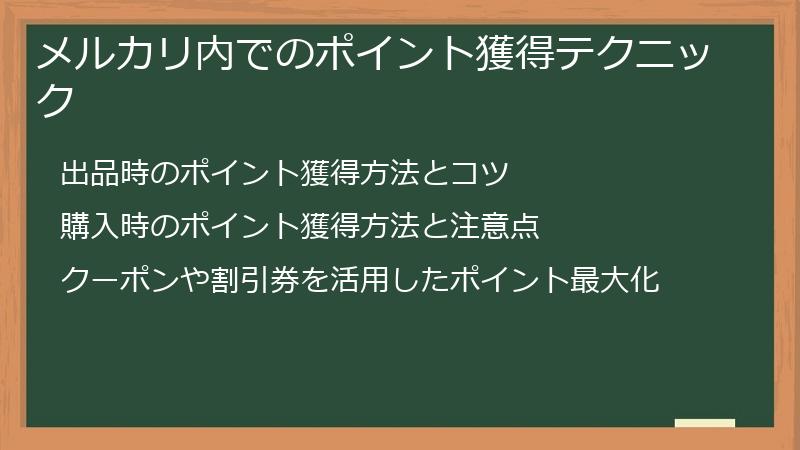 メルカリ内でのポイント獲得テクニック

出品時のポイント獲得方法とコツ

購入時のポイント獲得方法と注意点

クーポンや割引券を活用したポイント最大化